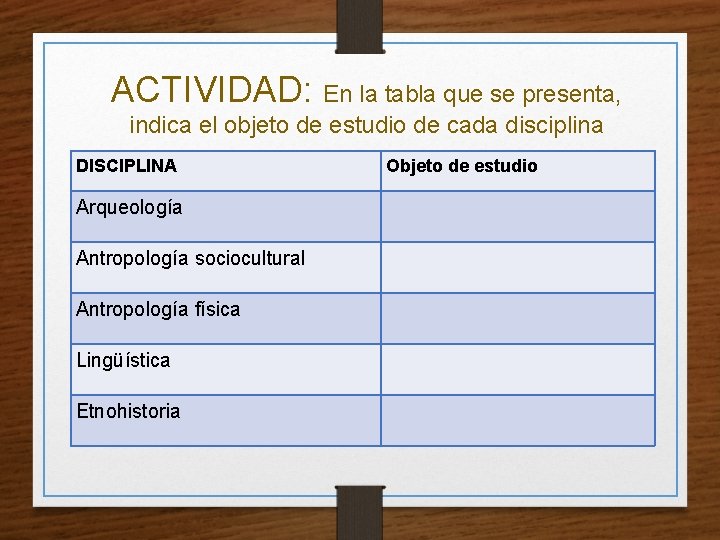 ACTIVIDAD: En la tabla que se presenta, indica el objeto de estudio de cada disciplina

| DISCIPLINA | Objeto de estudio |
|---|---|
| Arqueología | |
| Antropología sociocultural | |
| Antropología física | |
| Lingüística | |
| Etnohistoria | |